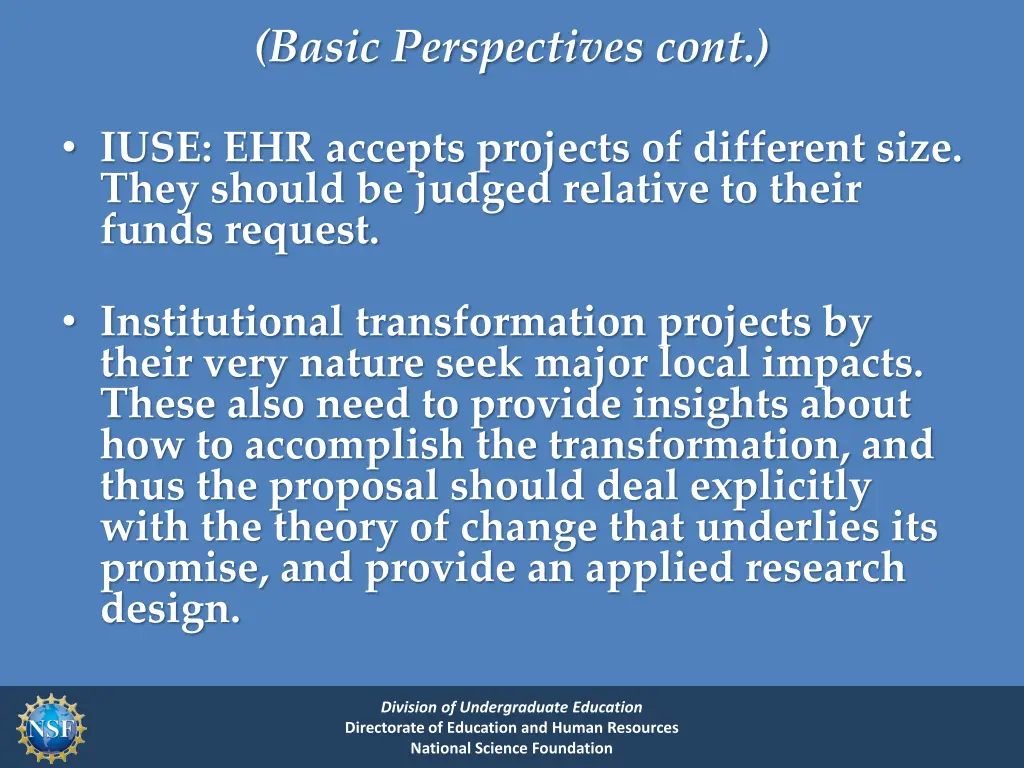 (Basic Perspectives cont.)

• IUSE: EHR accepts projects of different size. They should be judged relative to their funds request.

• Institutional transformation projects by their very nature seek major local impacts. These also need to provide insights about how to accomplish the transformation, and thus the proposal should deal explicitly with the theory of change that underlies its promise, and provide an applied research design.

NSF

Division of Undergraduate Education
Directorate of Education and Human Resources
National Science Foundation